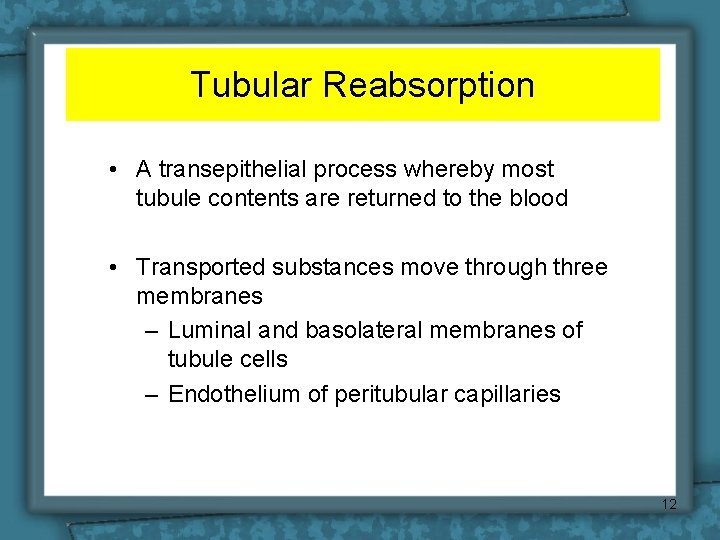 Tubular Reabsorption

• A transepithelial process whereby most tubule contents are returned to the blood

• Transported substances move through three membranes
– Luminal and basolateral membranes of tubule cells
– Endothelium of peritubular capillaries

12